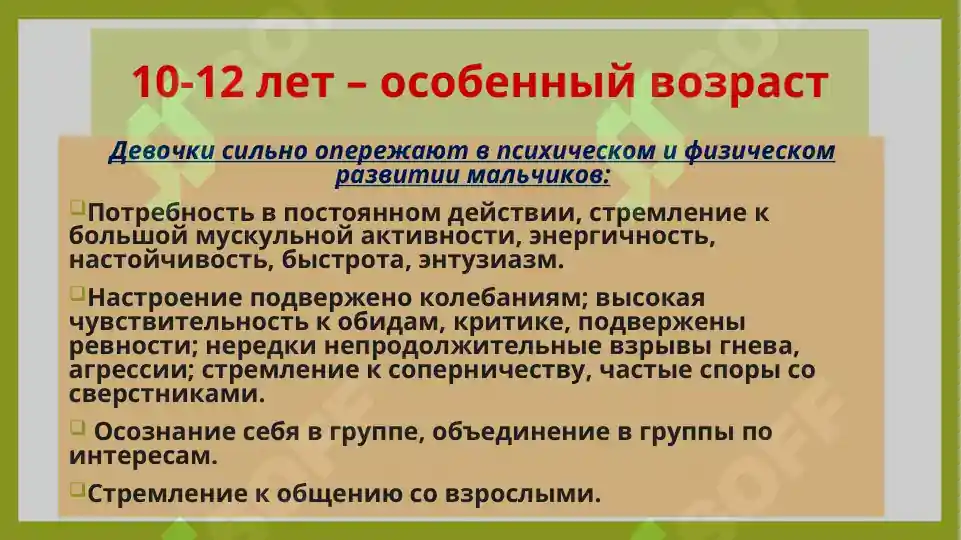 10-12 лет – особенный возраст

Девочки сильно опережают в психическом и физическом развитии мальчиков:

Потребность в постоянном действии, стремление к большой мускульной активности, энергичность, настойчивость, быстрота, энтузиазм.

Настроение подвержено колебаниям; высокая чувствительность к обидам, критике, подвержены ревности; нередки непродолжительные взрывы гнева, агрессии; стремление к соперничеству, частые споры со сверстниками.

Осознание себя в группе, объединение в группы по интересам.

Стремление к общению со взрослыми.